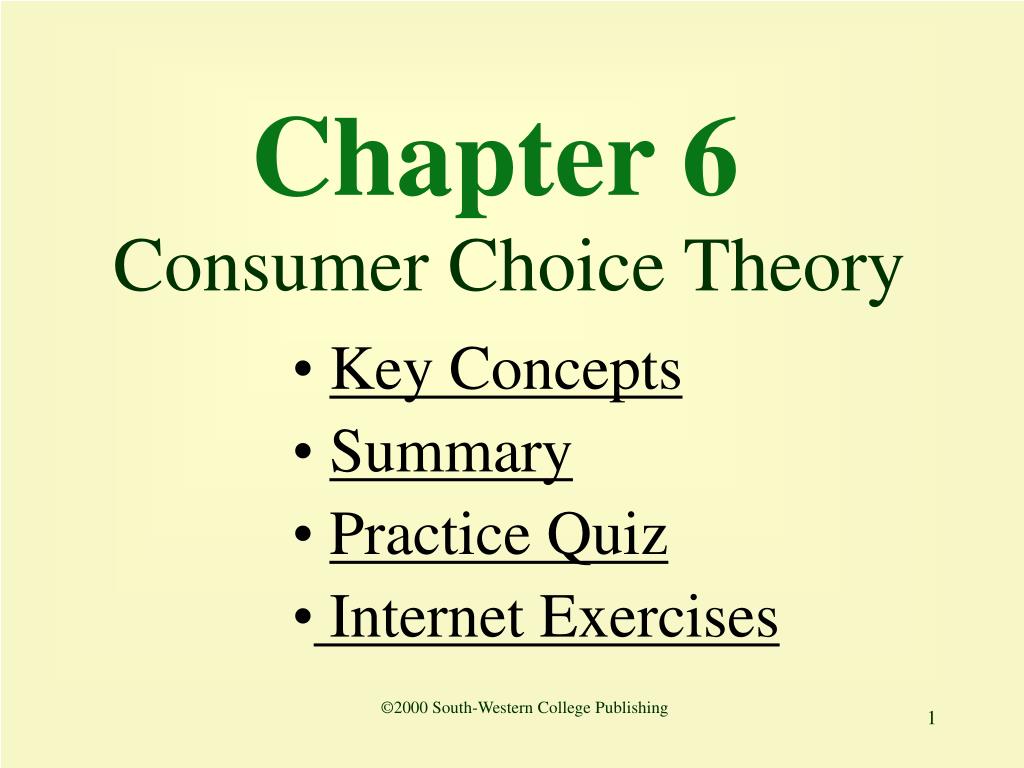 Chapter 6
Consumer Choice Theory

• Key Concepts
• Summary
• Practice Quiz
• Internet Exercises

©2000 South-Western College Publishing

1